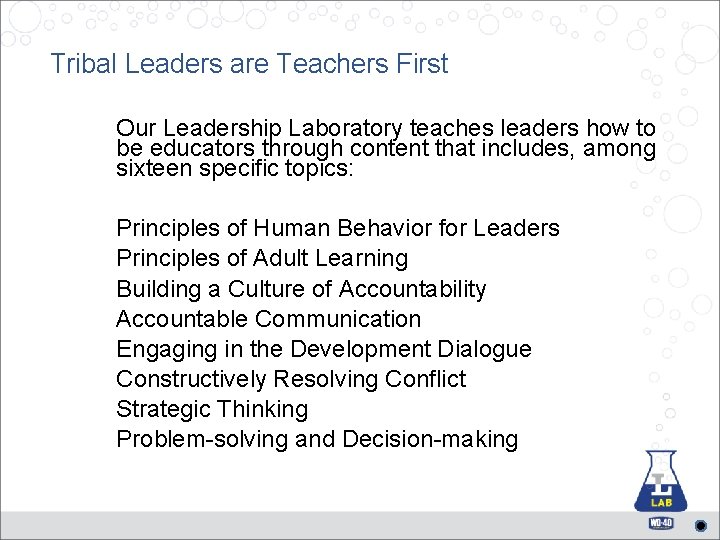 Tribal Leaders are Teachers First

Our Leadership Laboratory teaches leaders how to be educators through content that includes, among sixteen specific topics:

Principles of Human Behavior for Leaders
Principles of Adult Learning
Building a Culture of Accountability
Accountable Communication
Engaging in the Development Dialogue
Constructively Resolving Conflict
Strategic Thinking
Problem-solving and Decision-making

L
LAB
WD-40